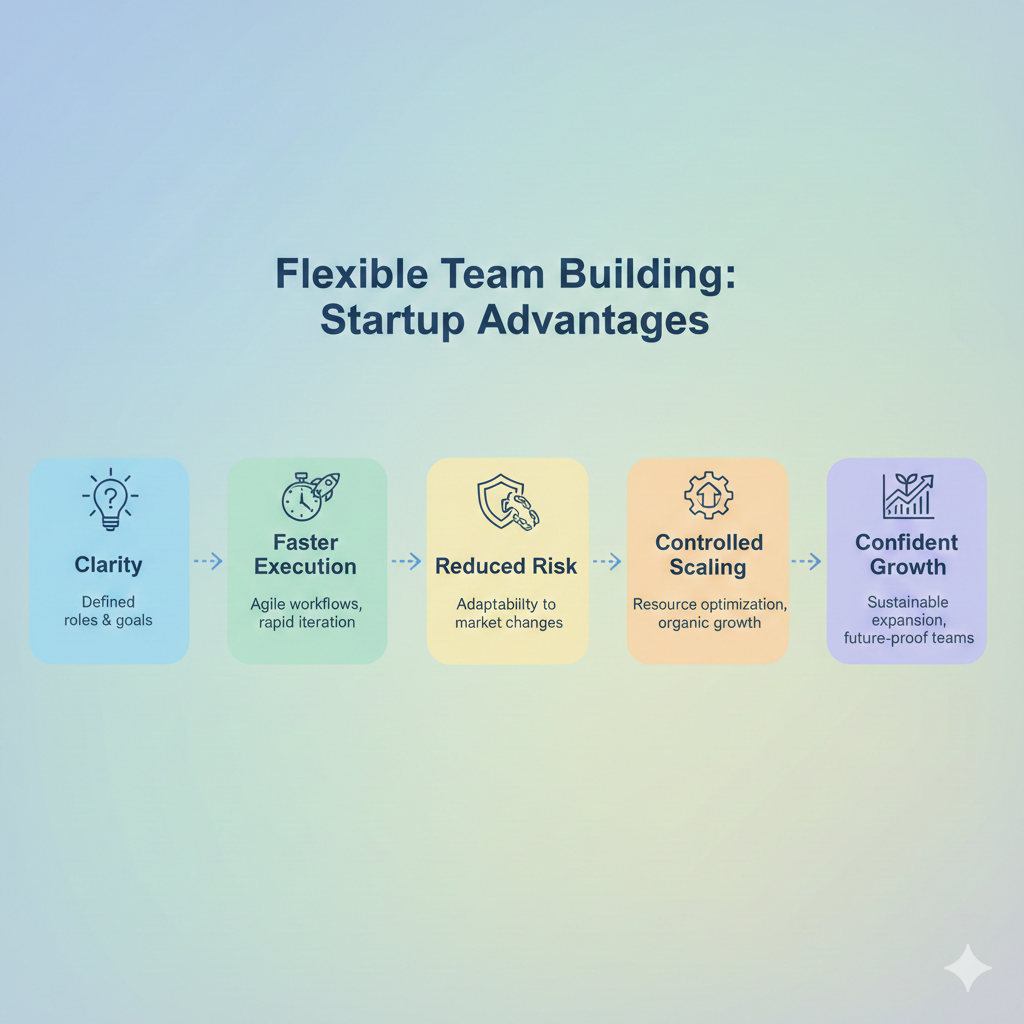 Flexible Team Building: Startup Advantages

Clarity

Defined roles & goals

Faster Execution

Agile workflows, rapid iteration

Reduced Risk

Adaptabiilty to market changes

Controlled Scaling

Resource optimization, organic growth

Confident Growth

Sustainable expansion, future-proof teams